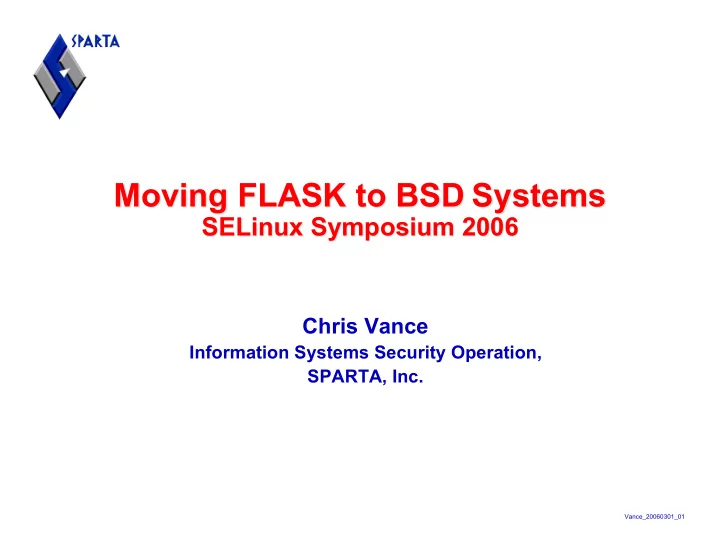 SPARTA

Moving FLASK to BSD Systems
SELinux Symposium 2006

Chris Vance
Information Systems Security Operation,
SPARTA, Inc.

Vance_20060301_01